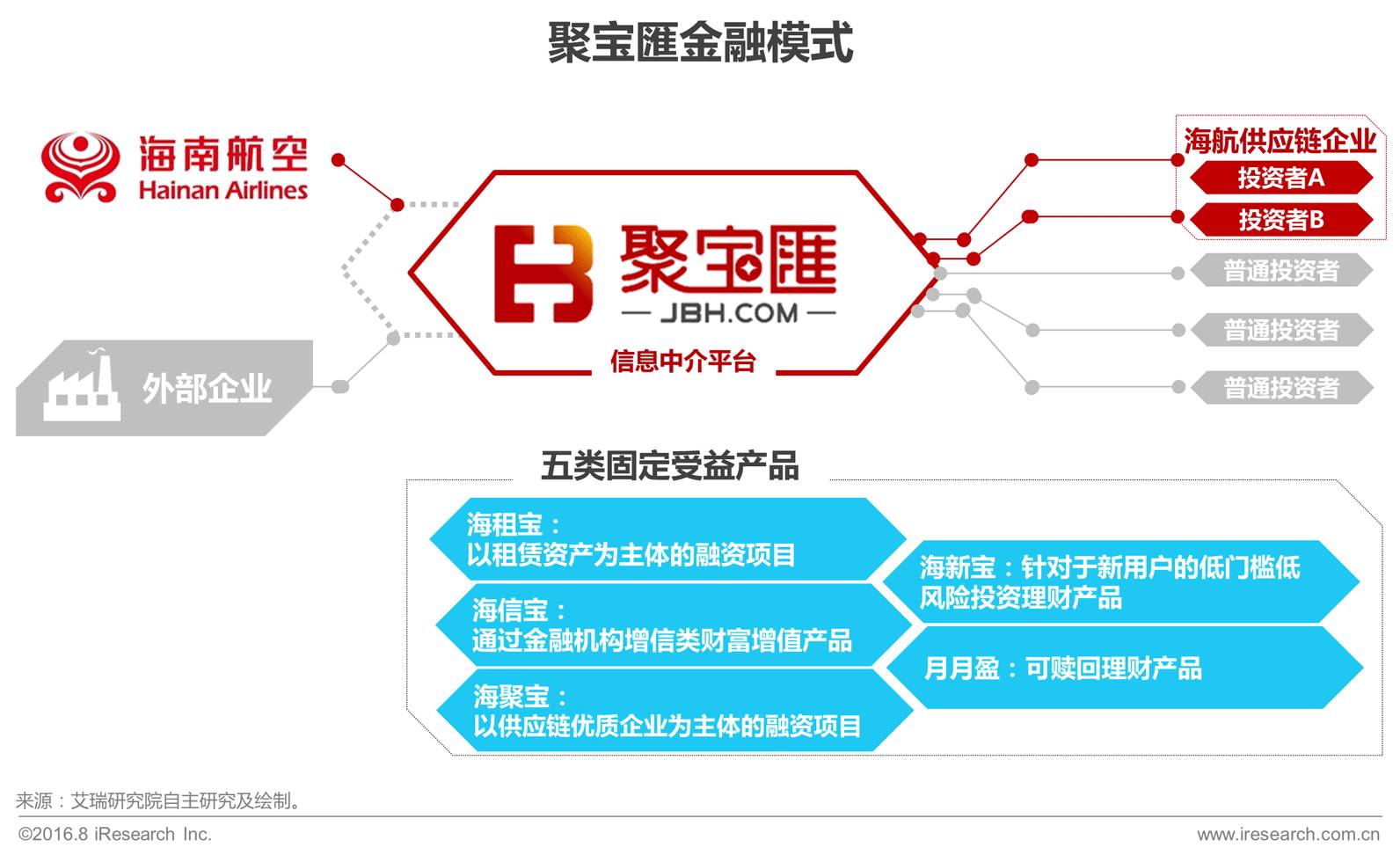 聚宝匯金融模式

海南航空
Hainan Airlines

外部企业

聚宝匯
— JBH.COM —
信息中介平台

海航供应链企业
投资者A
投资者B
普通投资者
普通投资者
普通投资者

五类固定受益产品

海租宝：
以租赁资产为主体的融资项目

海信宝：
通过金融机构增信类财富增值产品

海聚宝：
以供应链优质企业为主体的融资项目

海新宝：针对于新用户的低门槛低风险投资理财产品

月月盈：可赎回理财产品

来源：艾瑞研究院自主研究及绘制。

©2016.8 iResearch Inc.

www.iresearch.com.cn